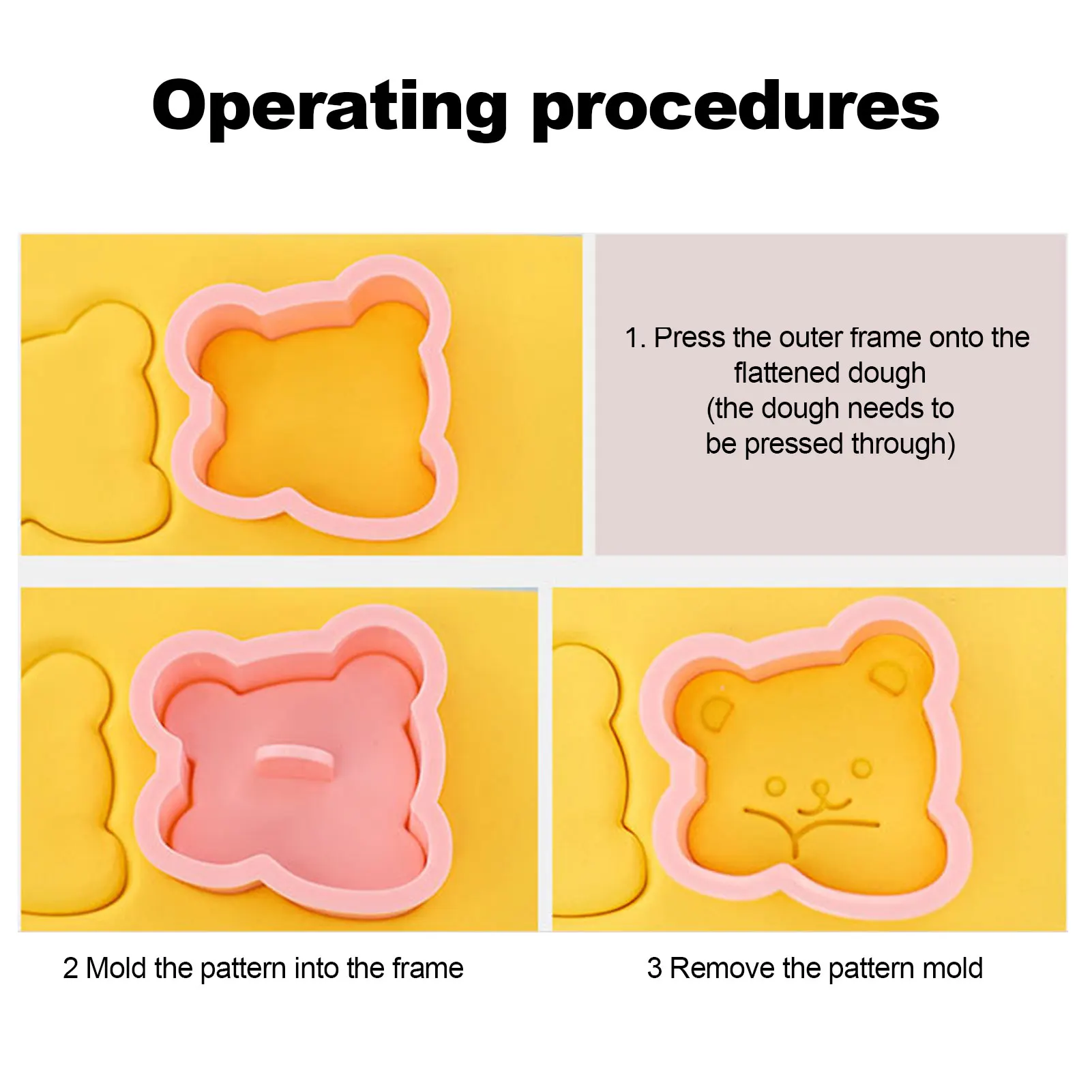 Operating procedures

1. Press the outer frame onto the flattened dough
(the dough needs to be pressed through)

2 Mold the pattern into the frame

3 Remove the pattern mold